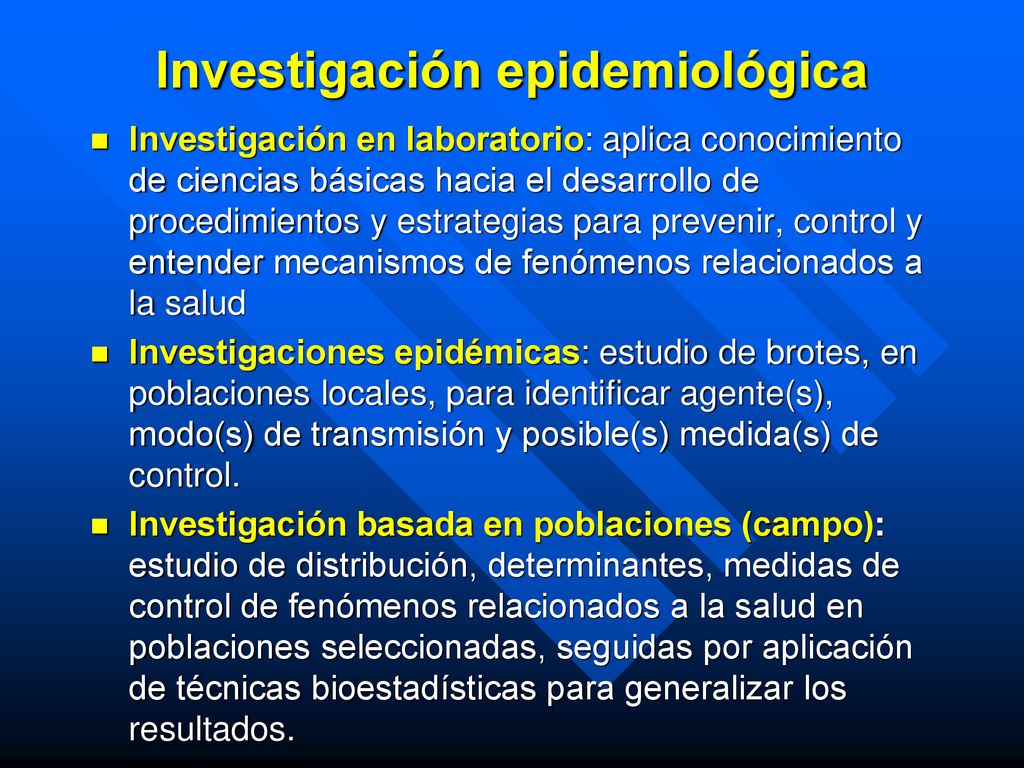 Investigación epidemiológica

Investigación en laboratorio: aplica conocimiento de ciencias básicas hacia el desarrollo de procedimientos y estrategias para prevenir, control y entender mecanismos de fenómenos relacionados a la salud

Investigaciones epidémicas: estudio de brotes, en poblaciones locales, para identificar agente(s), modo(s) de transmisión y posible(s) medida(s) de control.

Investigación basada en poblaciones (campo): estudio de distribución, determinantes, medidas de control de fenómenos relacionados a la salud en poblaciones seleccionadas, seguidas por aplicación de técnicas bioestadísticas para generalizar los resultados.